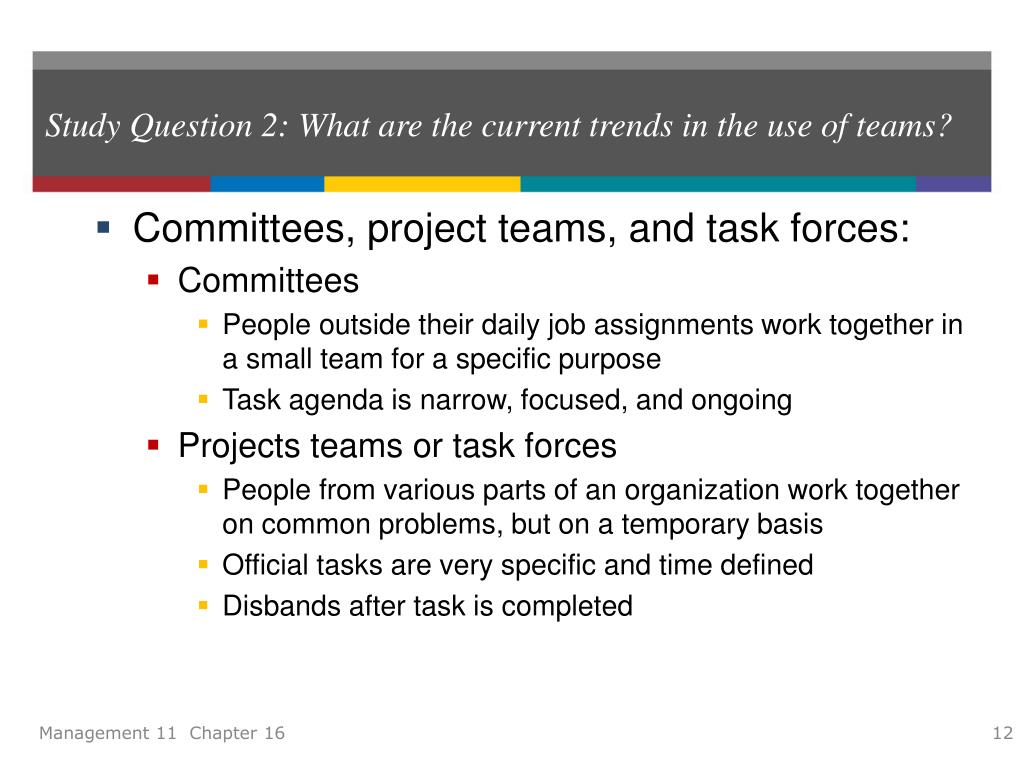 Study Question 2: What are the current trends in the use of teams?

- Committees, project teams, and task forces:
  - Committees
    - People outside their daily job assignments work together in a small team for a specific purpose
    - Task agenda is narrow, focused, and ongoing
  - Projects teams or task forces
    - People from various parts of an organization work together on common problems, but on a temporary basis
    - Official tasks are very specific and time defined
    - Disbands after task is completed

Management 11 Chapter 16

12